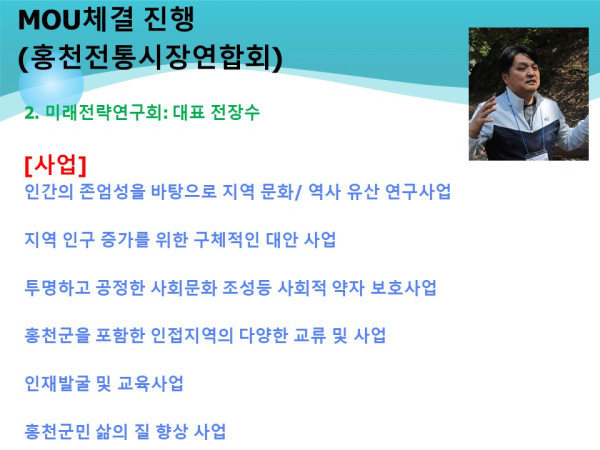 MOU체결 진행
(홍천전통시장연합회)

2. 미래전략연구회: 대표 전장수

[사업]
인간의 존엄성을 바탕으로 지역 문화/ 역사 유산 연구사업

지역 인구 증가를 위한 구체적인 대안 사업

투명하고 공정한 사회문화 조성등 사회적 약자 보호사업

홍천군을 포함한 인접지역의 다양한 교류 및 사업

인재발굴 및 교육사업

홍천군민 삶의 질 향상 사업